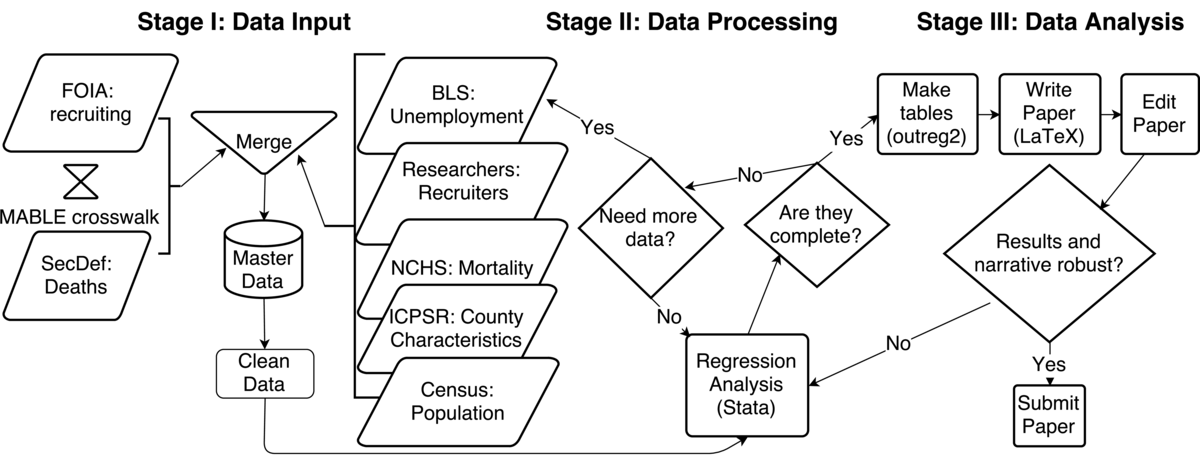 Stage I: Data Input

Stage II: Data Processing

Stage III: Data Analysis

FOIA: recruiting

MABLE crosswalk

SecDef: Deaths

Merge

Master Data

Clean Data

BLS: Unemployment

Researchers: Recruiters

NCHS: Mortality

ICPSR: County Characteristics

Census: Population

Yes

Need more data?

No

No

Are they complete?

Yes

Regression Analysis (Stata)

Make tables (outreg2)

Write Paper (LaTeX)

Edit Paper

Results and narrative robust?

No

Yes

Submit Paper